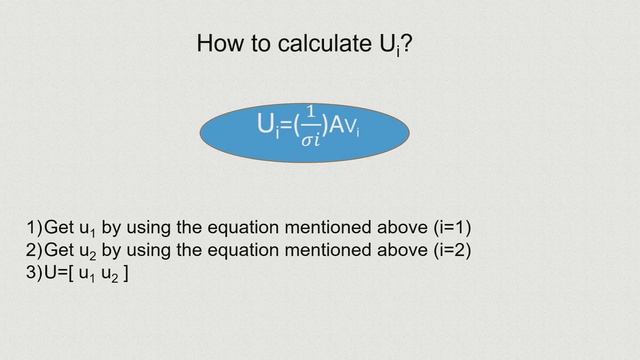 How to calculate $U_i$?

$U_i=(\frac{1}{\sigma i})Av_i$

1)Get $u_1$ by using the equation mentioned above (i=1)
2)Get $u_2$ by using the equation mentioned above (i=2)
3)U=[ $u_1$ $u_2$ ]